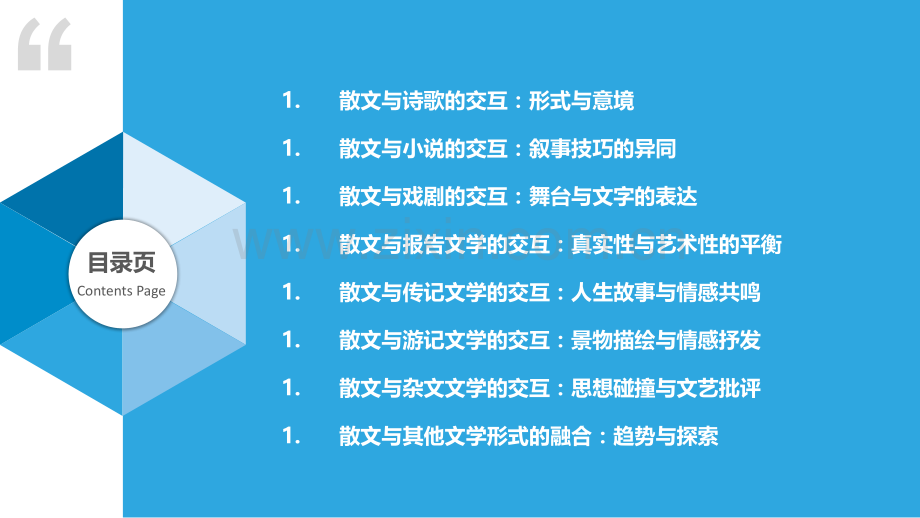 目录页
Contents Page

1. 散文与诗歌的交互：形式与意境

1. 散文与小说的交互：叙事技巧的异同

1. 散文与戏剧的交互：舞台与文字的表达

1. 散文与报告文学的交互：真实性与艺术性的平衡

1. 散文与传记文学的交互：人生故事与情感共鸣

1. 散文与游记文学的交互：景物描绘与情感抒发

1. 散文与杂文文学的交互：思想碰撞与文艺批评

1. 散文与其他文学形式的融合：趋势与探索